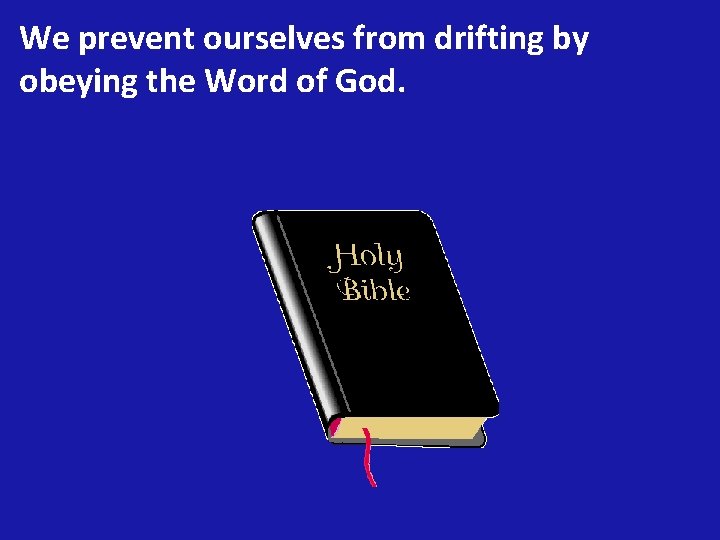 We prevent ourselves from drifting by obeying the Word of God.

Holy Bible